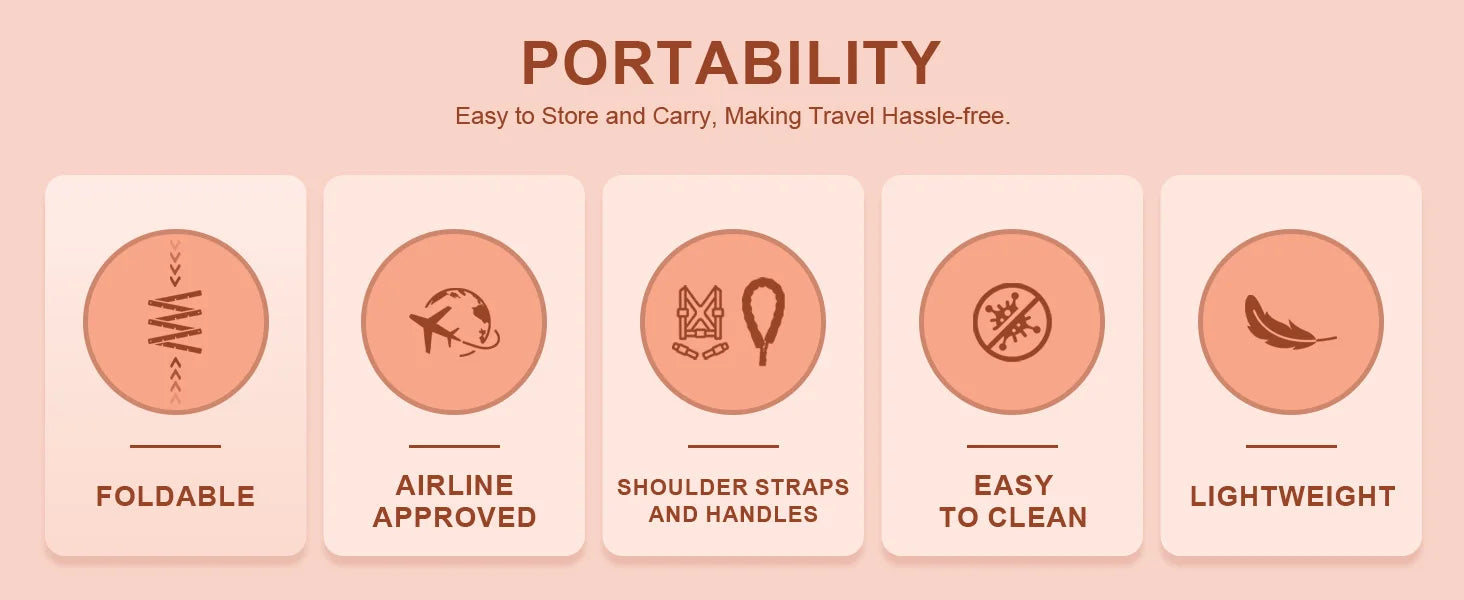 PORTABILITY

Easy to Store and Carry, Making Travel Hassle-free.

FOLDABLE

AIRLINE APPROVED

SHOULDER STRAPS AND HANDLES

EASY TO CLEAN

LIGHTWEIGHT